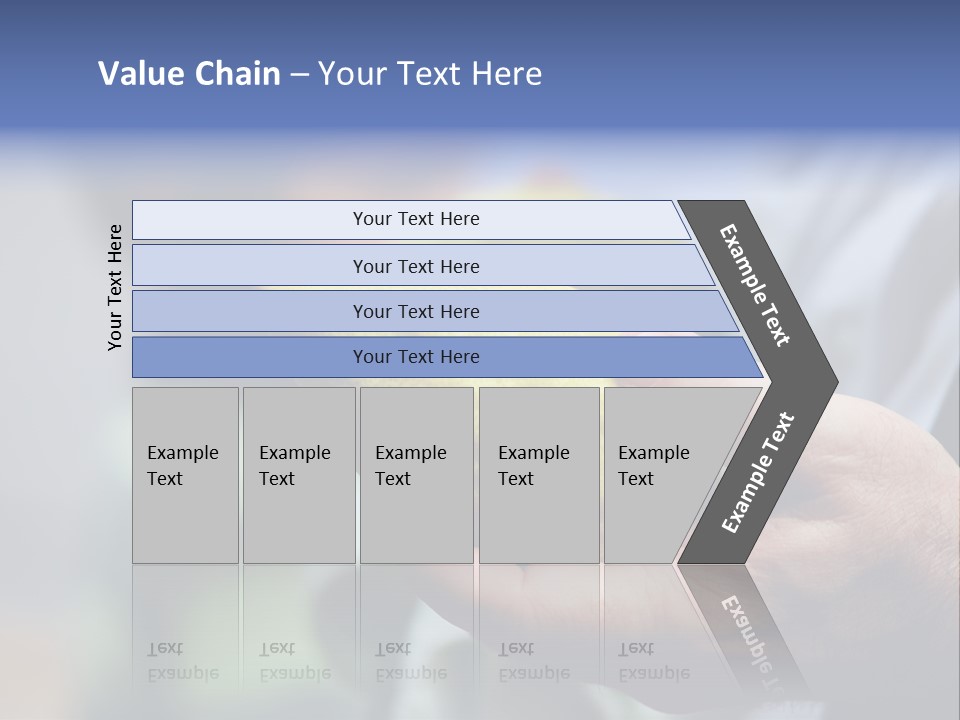 Value Chain – Your Text Here

Your Text Here

Your Text Here

Your Text Here

Your Text Here

Your Text Here

Example Text

Example Text

Example Text

Example Text

Example Text

Example Text

Example Text